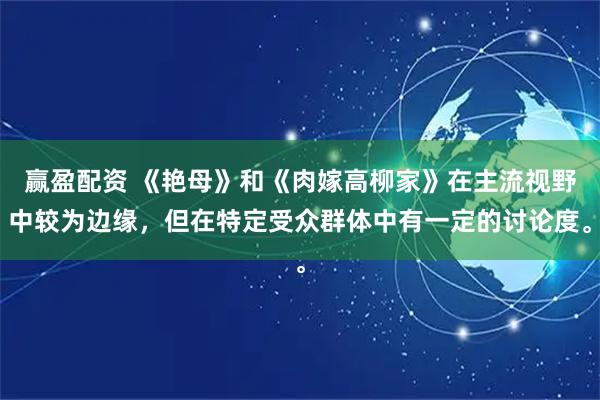 赢盈配资 《艳母》和《肉嫁高柳家》在主流视野中较为边缘，但在特定受众群体中有一定的讨论度。。